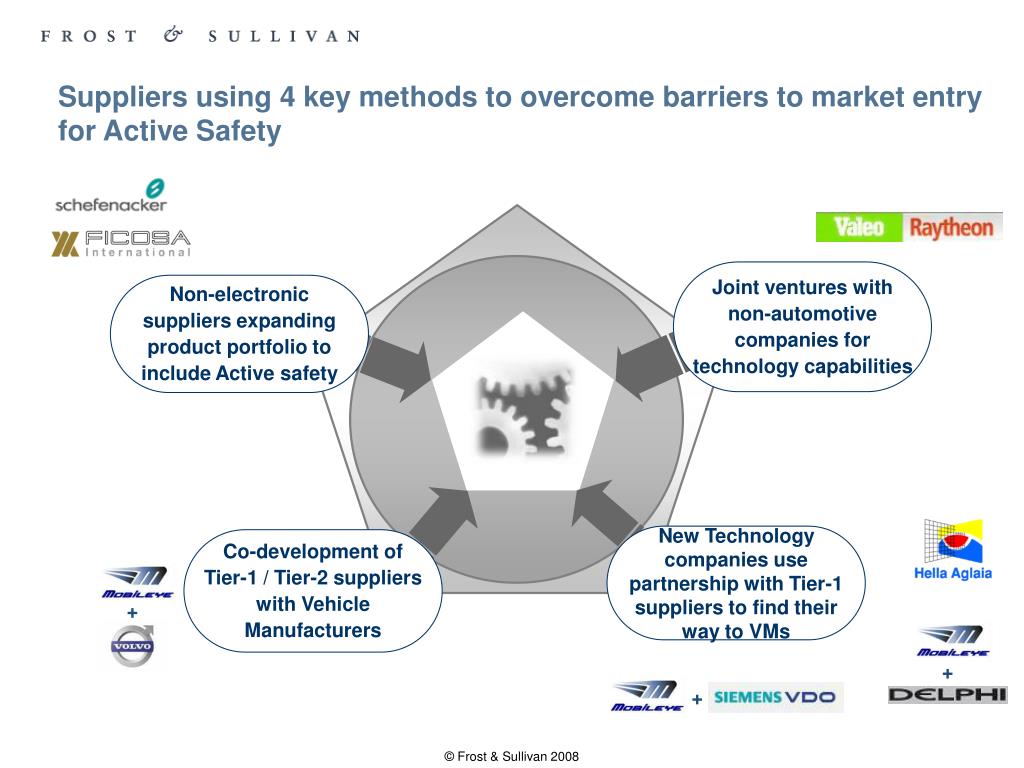 FROST & SULLIVAN

Suppliers using 4 key methods to overcome barriers to market entry for Active Safety

schefenacker

FICOSA International

Valeo Raytheon

Non-electronic suppliers expanding product portfolio to include Active safety

Joint ventures with non-automotive companies for technology capabilities

Co-development of Tier-1 / Tier-2 suppliers with Vehicle Manufacturers

New Technology companies use partnership with Tier-1 suppliers to find their way to VMs

MOBILEYE
+
VOLVO

Hella Aglaia

MOBILEYE
+
DELPHI

MOBILEYE + SIEMENS VDO

© Frost & Sullivan 2008